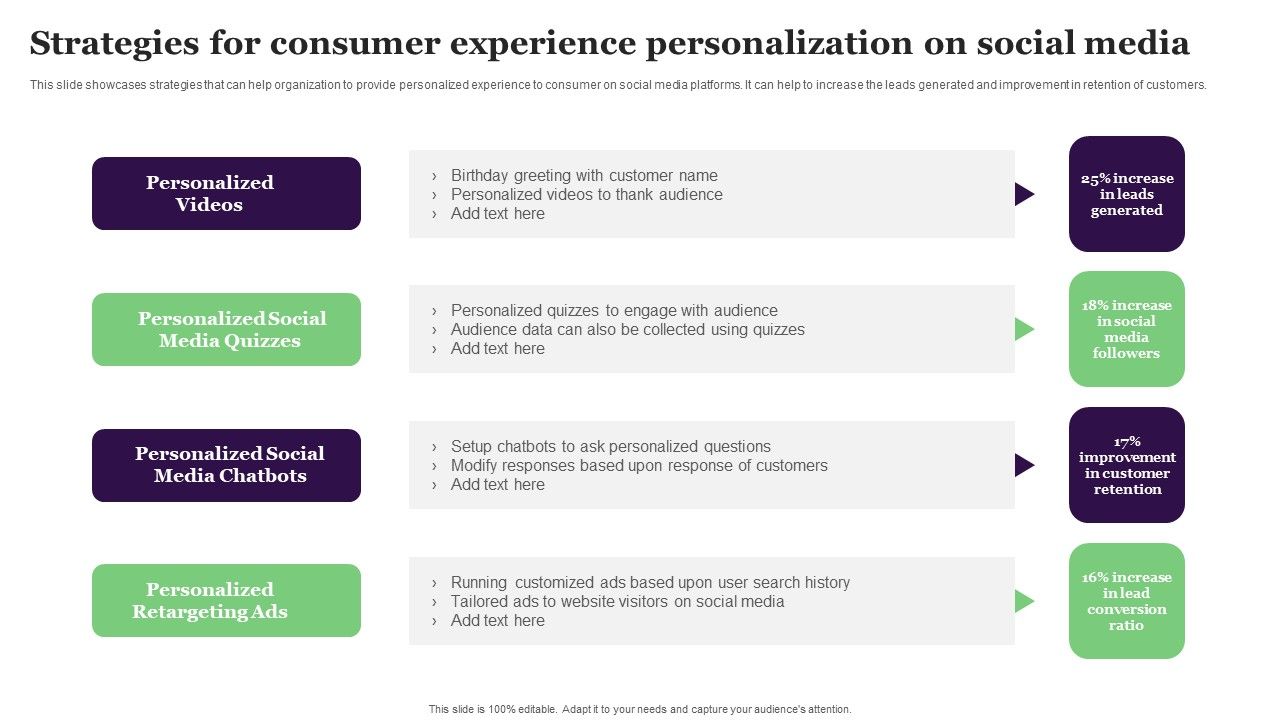 Strategies for consumer experience personalization on social media

This slide showcases strategies that can help organization to provide personalized experience to consumer on social media platforms. It can help to increase the leads generated and improvement in retention of customers.

Personalized Videos

› Birthday greeting with customer name
› Personalized videos to thank audience
› Add text here

25% increase in leads generated

Personalized Social Media Quizzes

› Personalized quizzes to engage with audience
› Audience data can also be collected using quizzes
› Add text here

18% increase in social media followers

Personalized Social Media Chatbots

› Setup chatbots to ask personalized questions
› Modify responses based upon response of customers
› Add text here

17% improvement in customer retention

Personalized Retargeting Ads

› Running customized ads based upon user search history
› Tailored ads to website visitors on social media
› Add text here

16% increase in lead conversion ratio

This slide is 100% editable. Adapt it to your needs and capture your audience's attention.